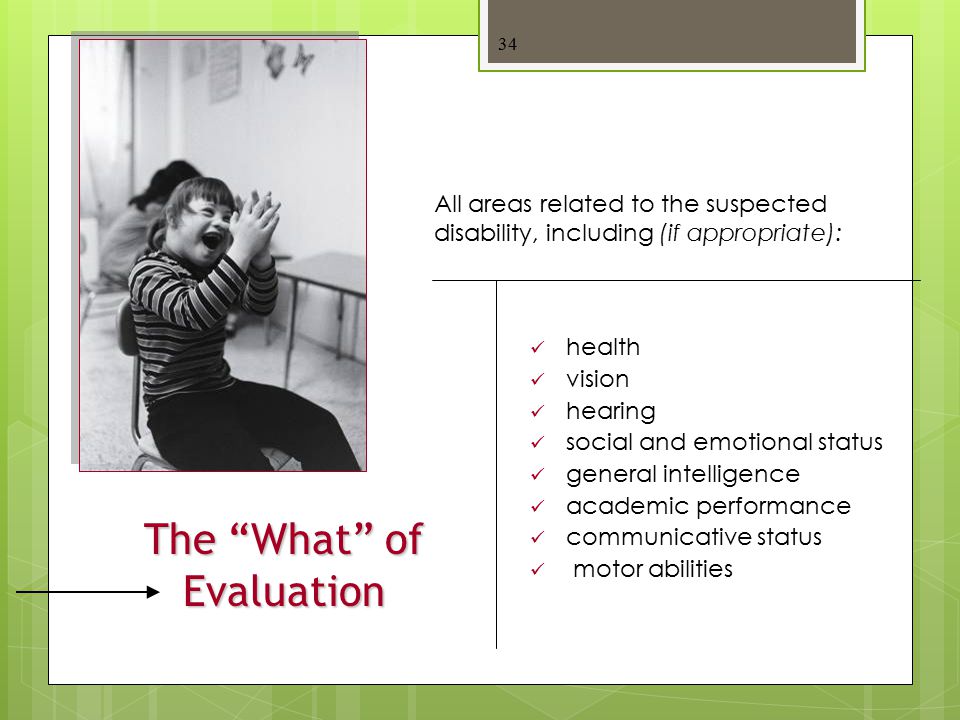 34

All areas related to the suspected disability, including (if appropriate):

✓ health
✓ vision
✓ hearing
✓ social and emotional status
✓ general intelligence
✓ academic performance
✓ communicative status
✓ motor abilities

The “What” of Evaluation